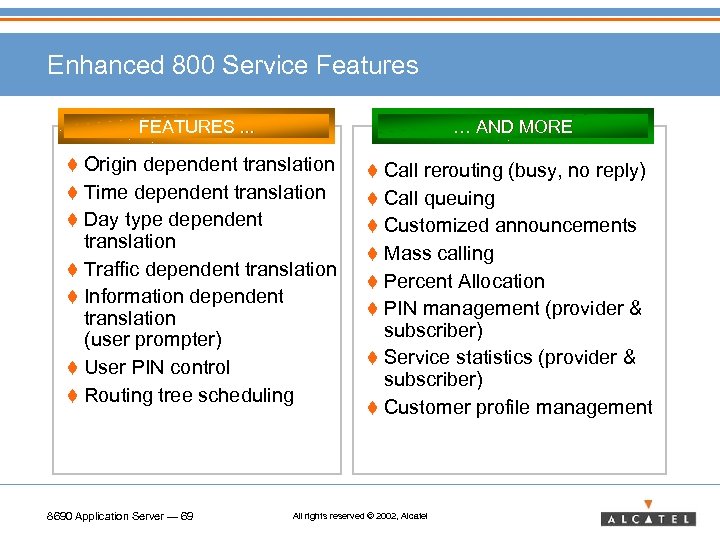 Enhanced 800 Service Features

FEATURES ...

♦ Origin dependent translation
♦ Time dependent translation
♦ Day type dependent translation
♦ Traffic dependent translation
♦ Information dependent translation (user prompter)
♦ User PIN control
♦ Routing tree scheduling

... AND MORE

♦ Call rerouting (busy, no reply)
♦ Call queuing
♦ Customized announcements
♦ Mass calling
♦ Percent Allocation
♦ PIN management (provider & subscriber)
♦ Service statistics (provider & subscriber)
♦ Customer profile management

8690 Application Server — 69

All rights reserved © 2002, Alcatel

ALCATEL